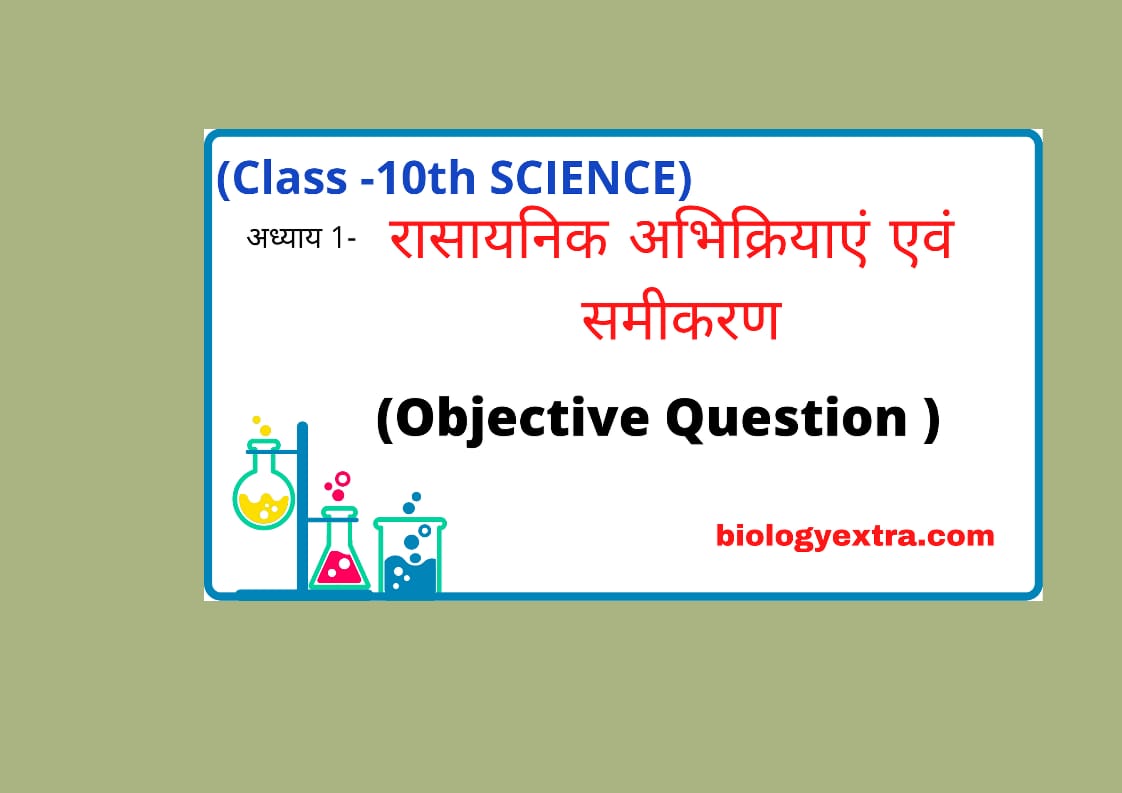 (Class -10th SCIENCE)

अध्याय 1- रासायनिक अभिक्रियाएं एवं समीकरण

(Objective Question )

biologyextra.com